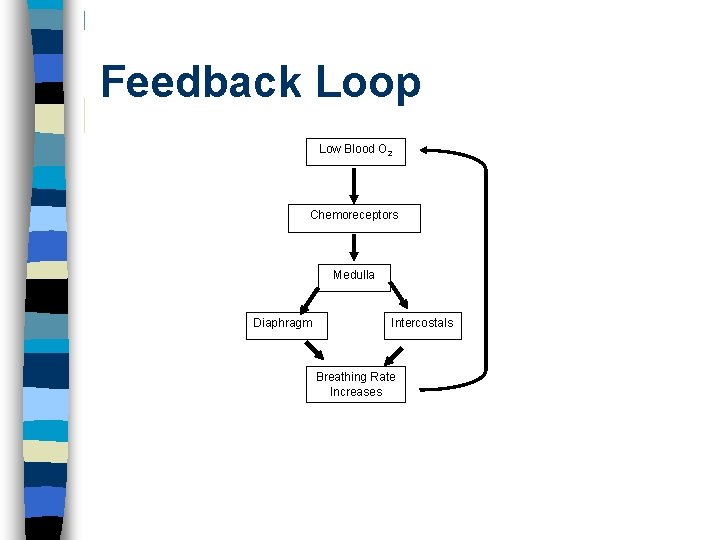 Feedback Loop

Low Blood $O_2$

Chemoreceptors

Medulla

Diaphragm

Intercostals

Breathing Rate Increases